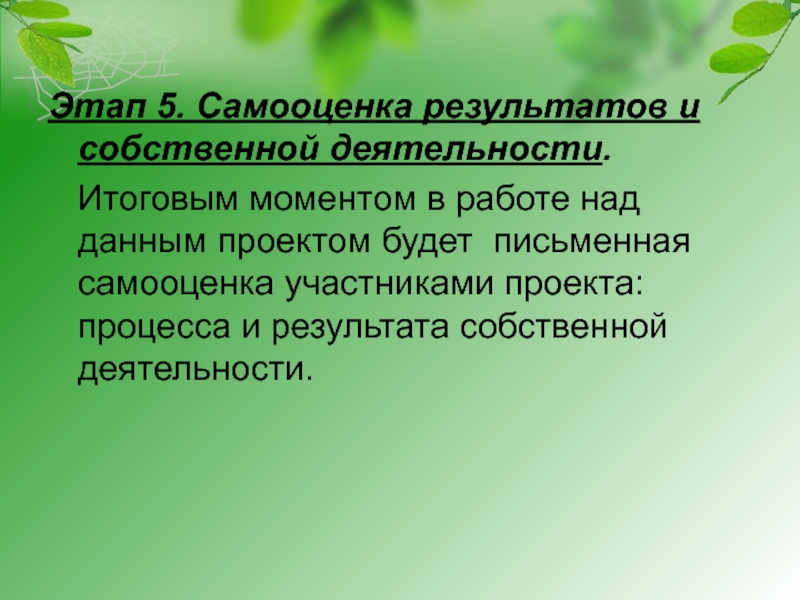 Этап 5. Самооценка результатов и собственной деятельности.

Итоговым моментом в работе над данным проектом будет письменная самооценка участниками проекта: процесса и результата собственной деятельности.